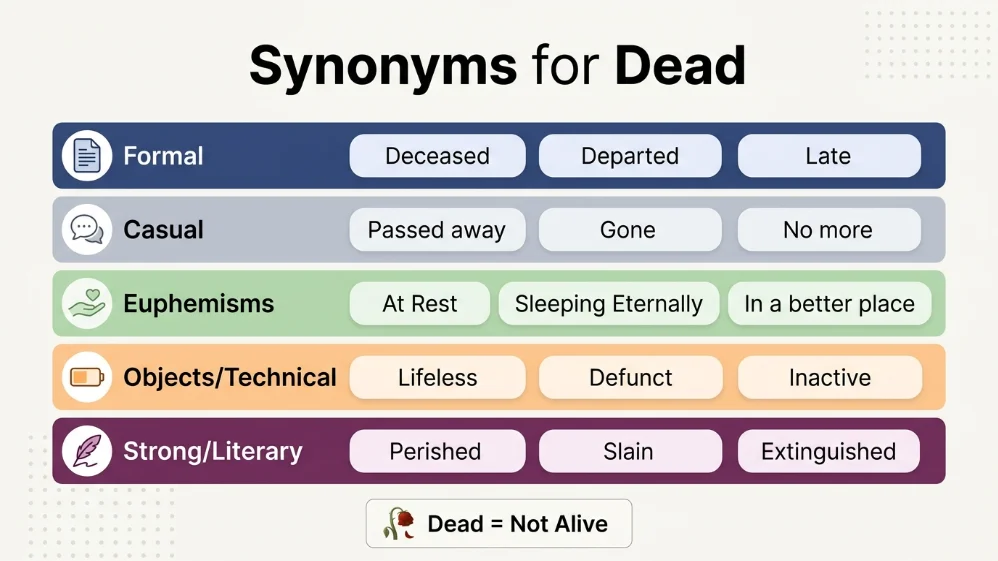 Synonyms for Dead

| Formal | Deceased | Departed | Late |
|---|---|---|---|
| Casual | Passed away | Gone | No more |
| Euphemisms | At Rest | Sleeping Eternally | In a better place |
| Objects/Technical | Lifeless | Defunct | Inactive |
| Strong/Literary | Perished | Slain | Extinguished |

Dead = Not Alive